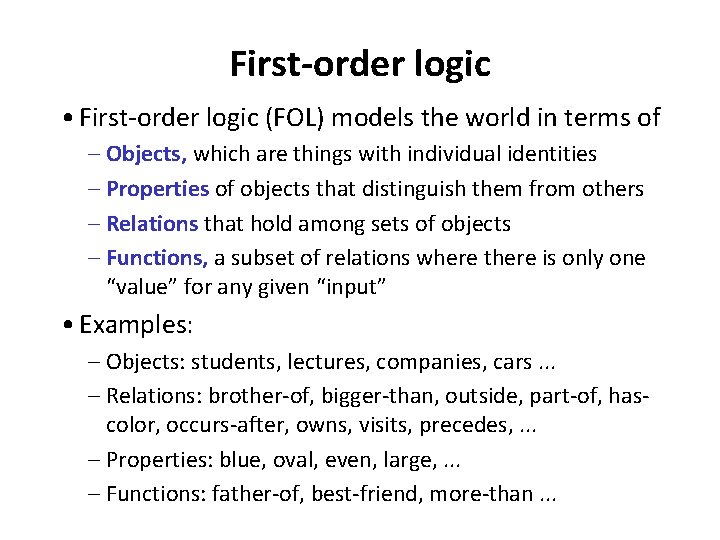 First-order logic

• First-order logic (FOL) models the world in terms of
– Objects, which are things with individual identities
– Properties of objects that distinguish them from others
– Relations that hold among sets of objects
– Functions, a subset of relations where there is only one "value" for any given "input"

• Examples:
– Objects: students, lectures, companies, cars ...
– Relations: brother-of, bigger-than, outside, part-of, has-color, occurs-after, owns, visits, precedes, ...
– Properties: blue, oval, even, large, ...
– Functions: father-of, best-friend, more-than ...